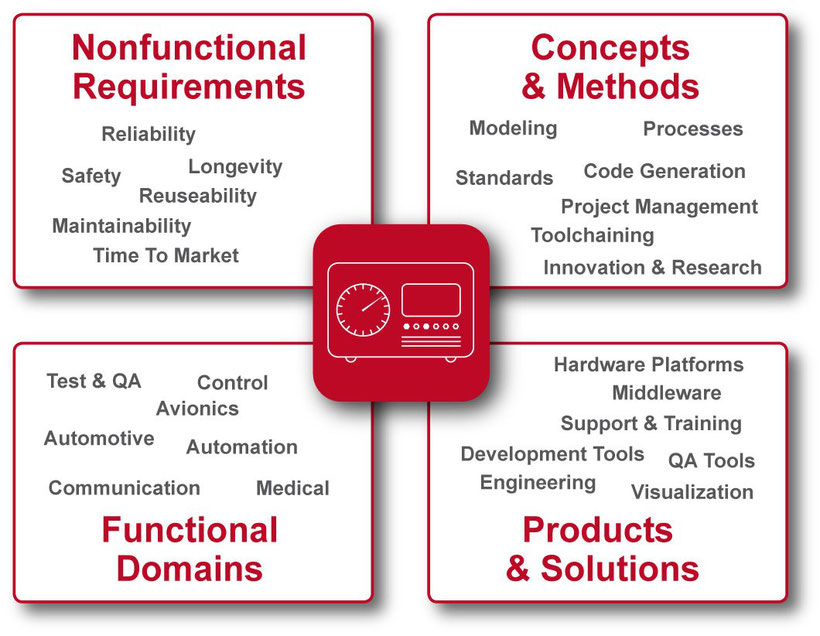 Nonfunctional Requirements

Reliability
Safety
Longevity
Reuseability
Maintainability
Time To Market

Concepts & Methods

Modeling
Processes
Standards
Code Generation
Project Management
Toolchaining
Innovation & Research

Test & QA
Control
Avionics
Automotive
Automation
Communication
Medical

Functional Domains

Hardware Platforms
Middleware
Support & Training
Development Tools
QA Tools
Engineering
Visualization

Products & Solutions